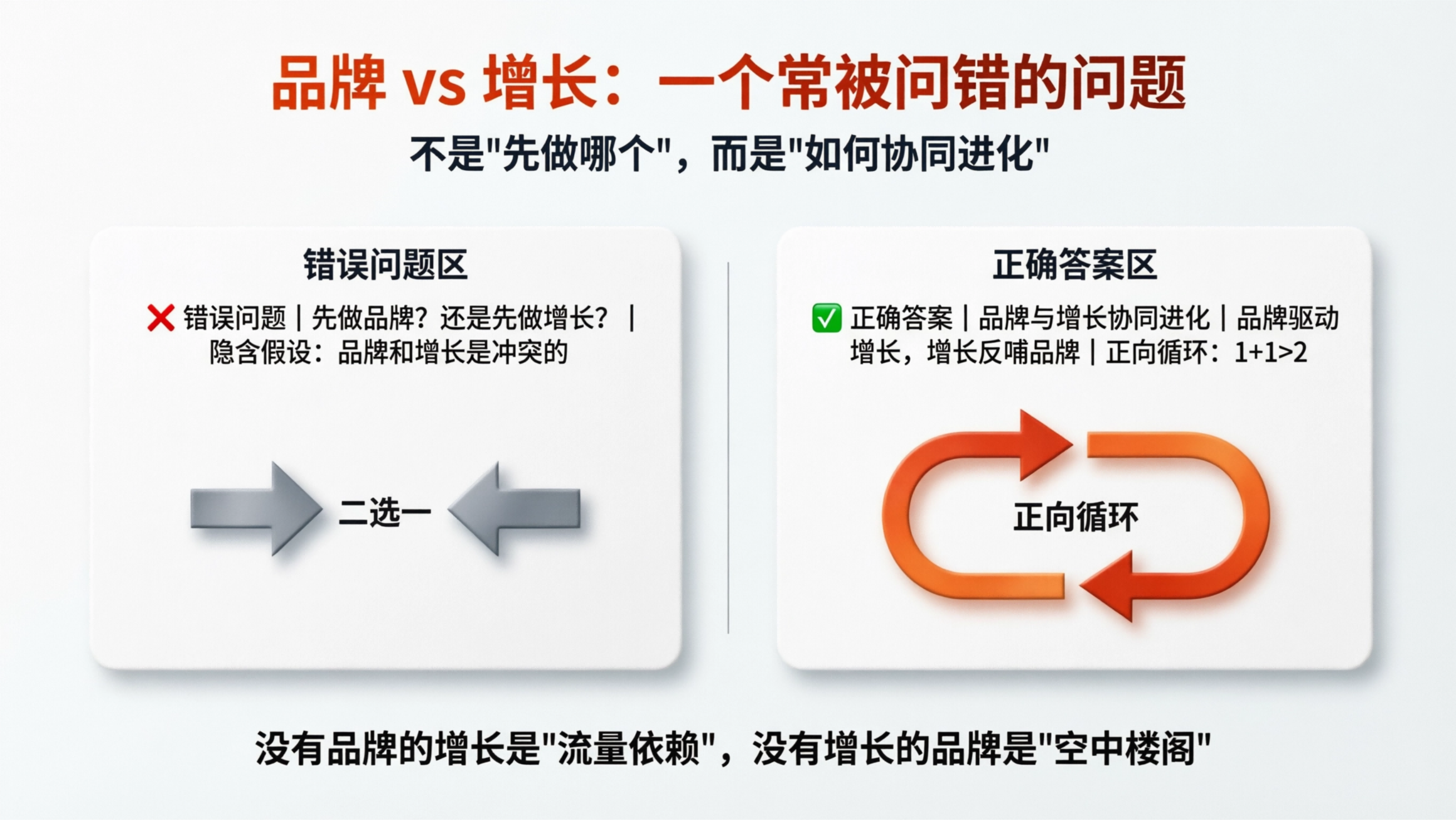 品牌 vs 增长：一个常被问错的问题

不是"先做哪个"，而是"如何协同进化"

错误问题区

❌ 错误问题 | 先做品牌？还是先做增长？ | 隐含假设：品牌和增长是冲突的

二选一

正确答案区

✅ 正确答案 | 品牌与增长协同进化 | 品牌驱动增长，增长反哺品牌 | 正向循环：1+1>2

正向循环

没有品牌的增长是"流量依赖"，没有增长的品牌是"空中楼阁"